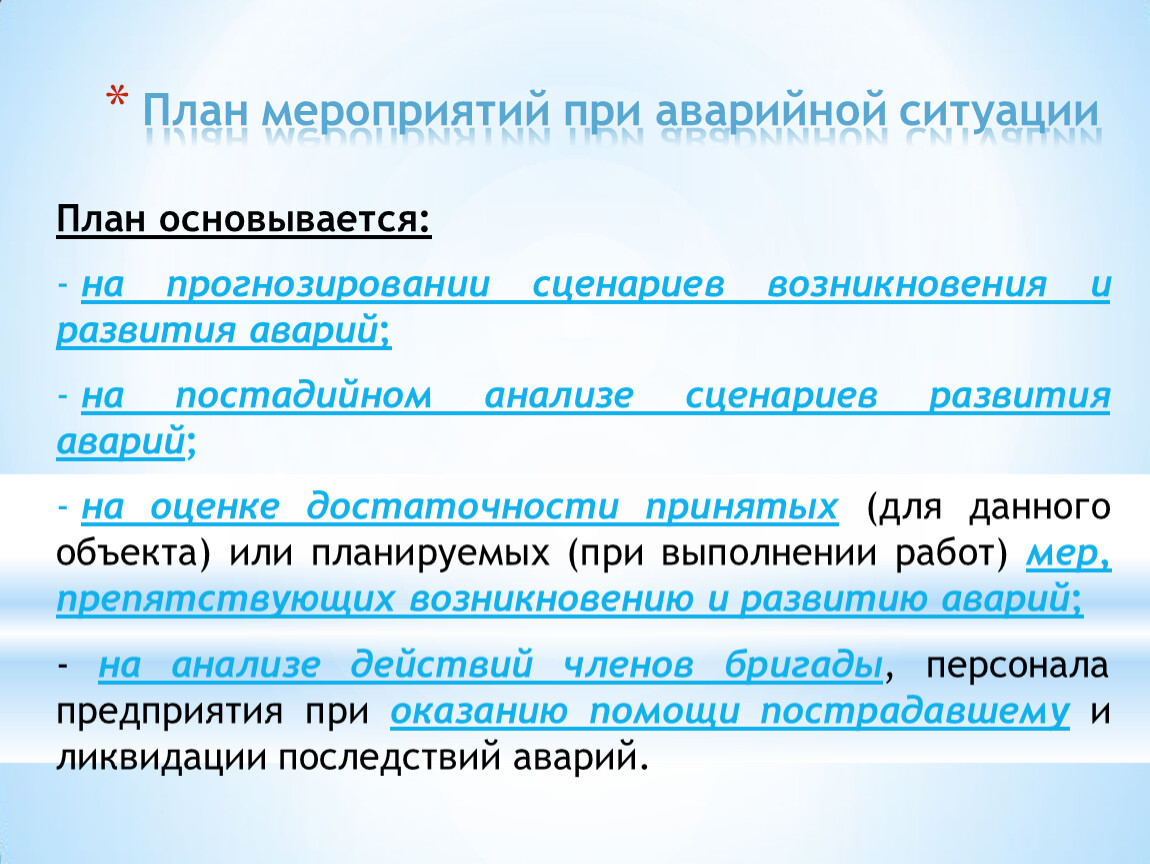 * План мероприятий при аварийной ситуации

План основывается:

- на прогнозировании сценариев возникновения и развития аварий;

- на постадийном анализе сценариев развития аварий;

- на оценке достаточности принятых (для данного объекта) или планируемых (при выполнении работ) мер, препятствующих возникновению и развитию аварий;

- на анализе действий членов бригады, персонала предприятия при оказанию помощи пострадавшему и ликвидации последствий аварий.